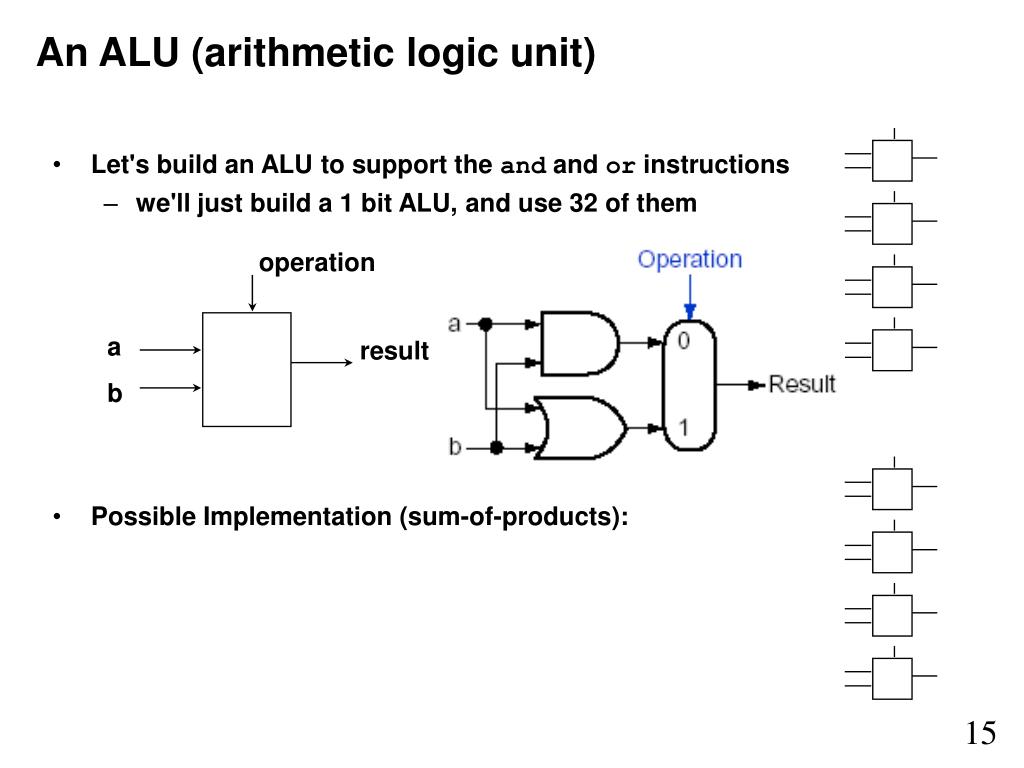 An ALU (arithmetic logic unit)

• Let's build an ALU to support the and and or instructions
– we'll just build a 1 bit ALU, and use 32 of them

operation

a

b

result

Operation

a

b

0

1

Result

• Possible Implementation (sum-of-products):

15